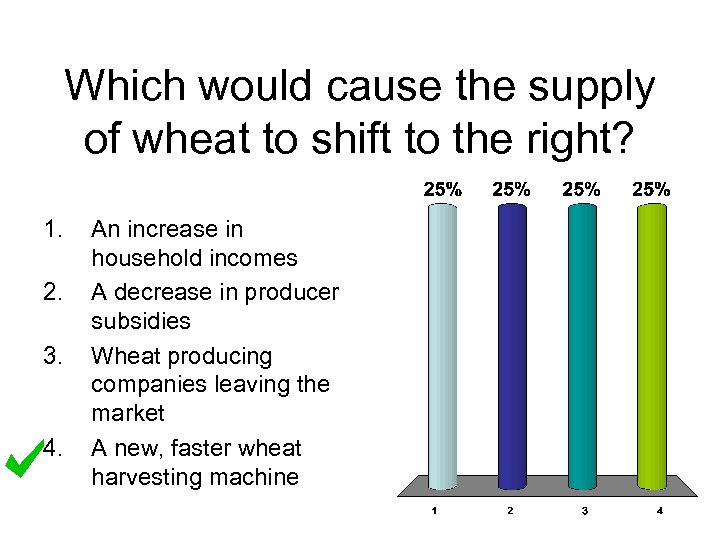 Which would cause the supply of wheat to shift to the right?

1. An increase in household incomes
2. A decrease in producer subsidies
3. Wheat producing companies leaving the market
4. A new, faster wheat harvesting machine

25% 25% 25% 25%

1 2 3 4